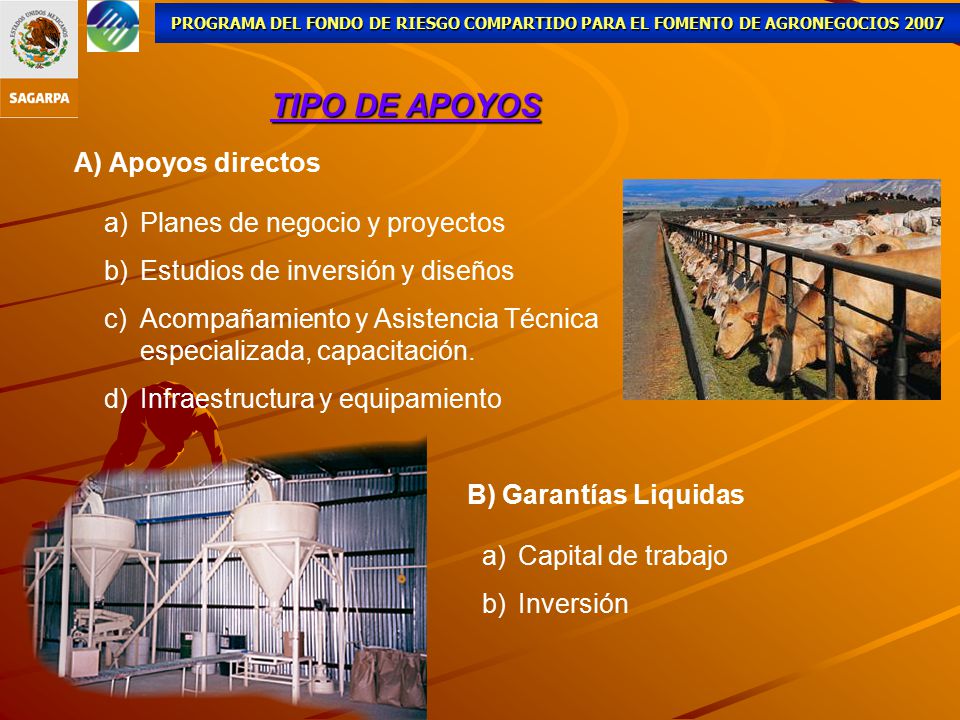 ESTADOS UNIDOS MEXICANOS

SAGARPA

PROGRAMA DEL FONDO DE RIESGO COMPARTIDO PARA EL FOMENTO DE AGRONEGOCIOS 2007

TIPO DE APOYOS

A) Apoyos directos

a) Planes de negocio y proyectos

b) Estudios de inversión y diseños

c) Acompañamiento y Asistencia Técnica especializada, capacitación.

d) Infraestructura y equipamiento

B) Garantías Liquidas

a) Capital de trabajo

b) Inversión